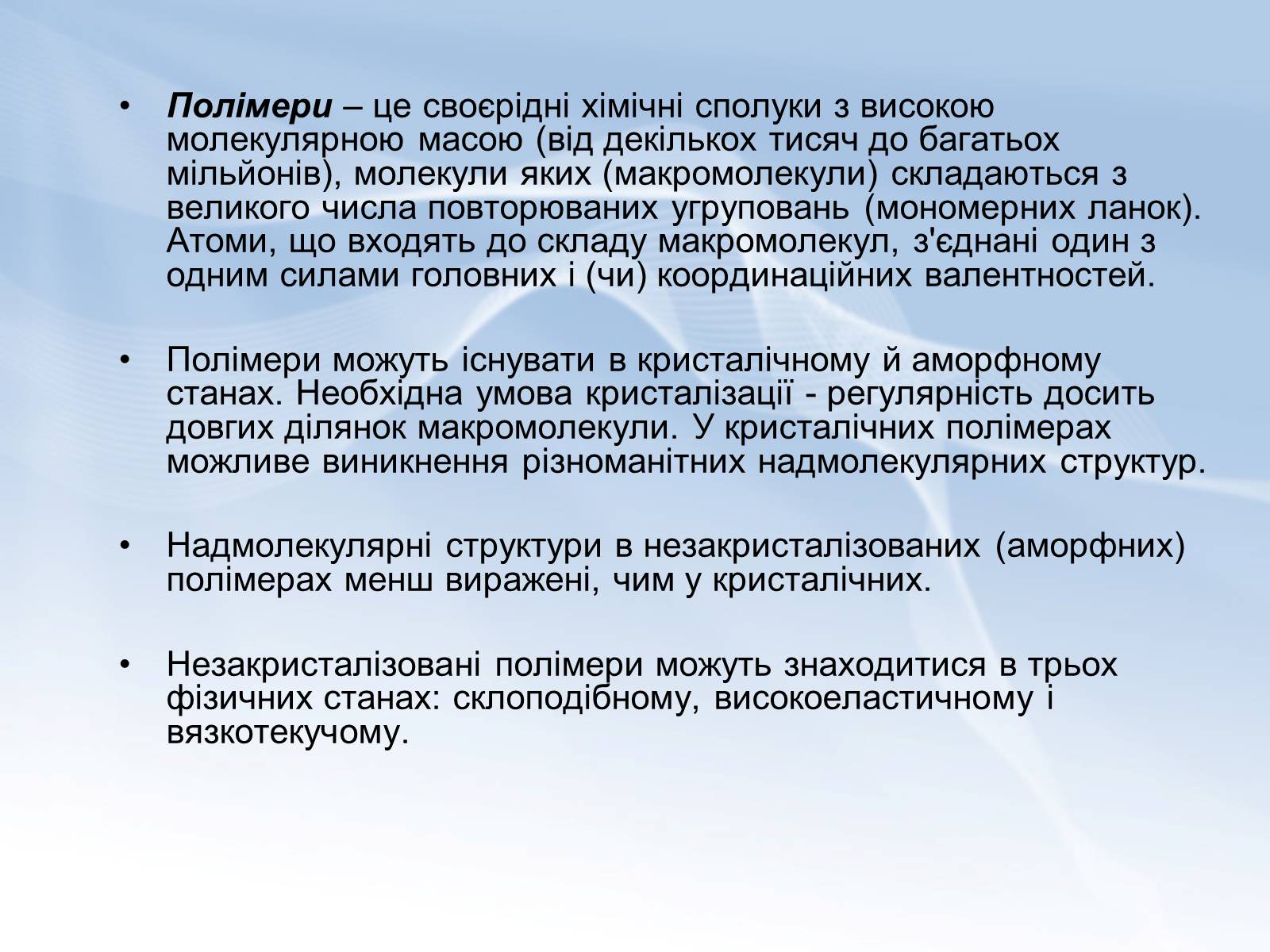 • Полімери – це своєрідні хімічні сполуки з високою молекулярною масою (від декількох тисяч до багатьох мільйонів), молекули яких (макромолекули) складаються з великого числа повторюваних угруповань (мономерних ланок). Атоми, що входять до складу макромолекул, з'єднані один з одним силами головних і (чи) координаційних валентностей.

• Полімери можуть існувати в кристалічному й аморфному станах. Необхідна умова кристалізації - регулярність досить довгих ділянок макромолекули. У кристалічних полімерах можливе виникнення різноманітних надмолекулярних структур.

• Надмолекулярні структури в незакристалізованих (аморфних) полімерах менш виражені, чим у кристалічних.

• Незакристалізовані полімери можуть знаходитися в трьох фізичних станах: склоподібному, високоеластичному і вязкотекучому.